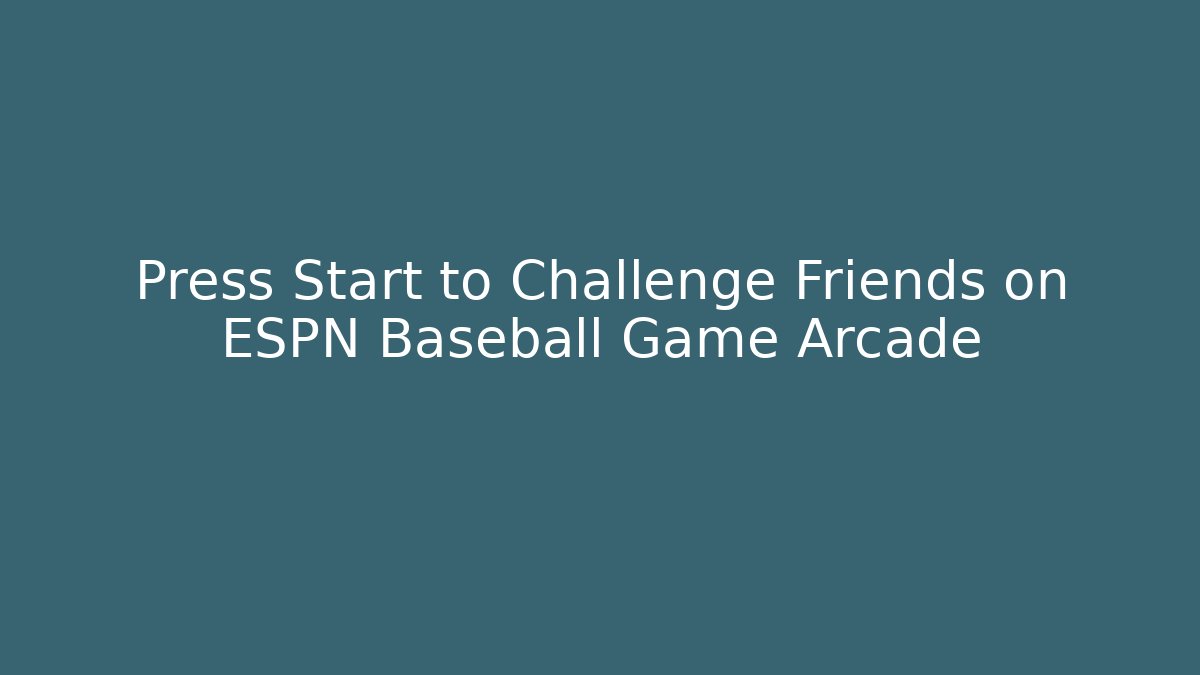 Press Start to Challenge Friends on ESPN Baseball Game Arcade